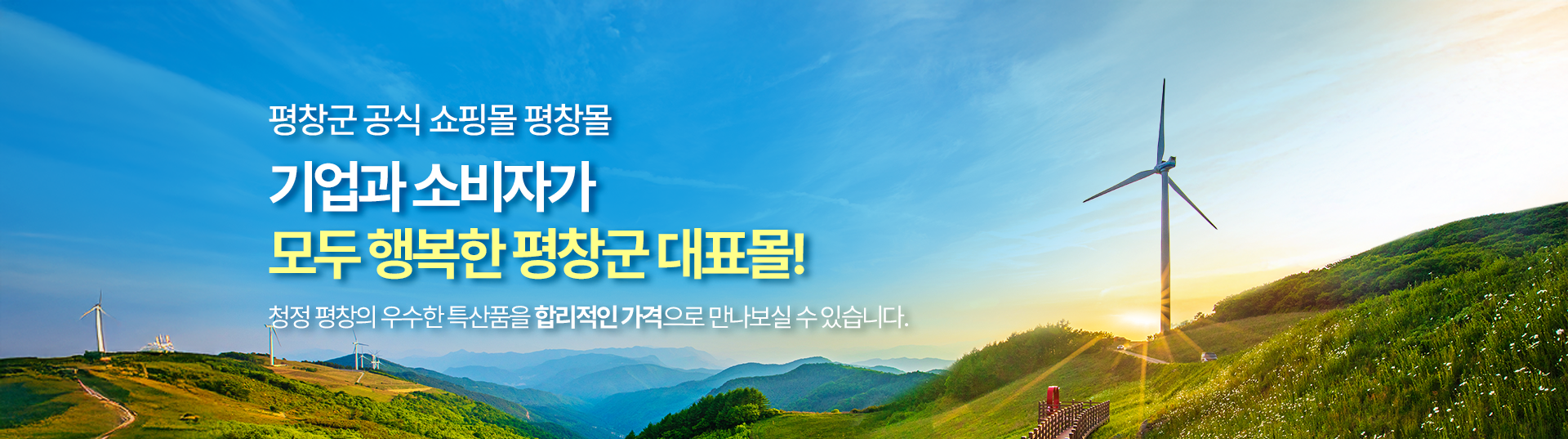 평창군 공식 쇼핑몰 평창몰

기업과 소비자가
모두 행복한 평창군 대표몰!

청정 평창의 우수한 특산품을 합리적인 가격으로 만나보실 수 있습니다.